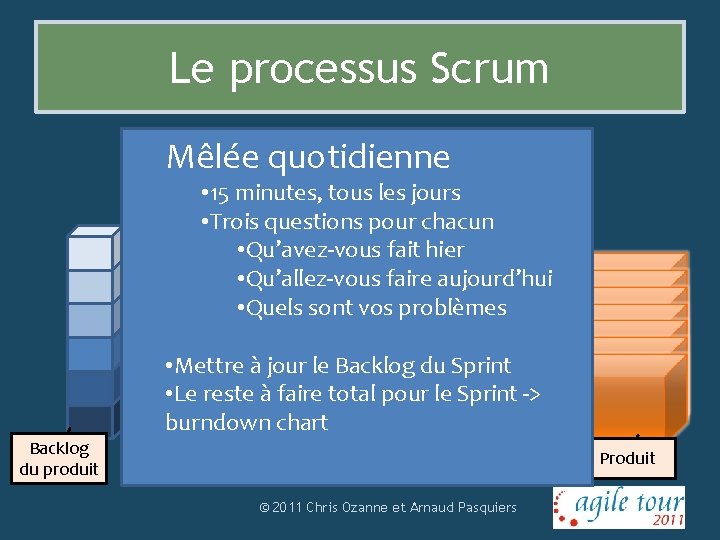 Le processus Scrum

Mêlée quotidienne
•15 minutes, tous les jours
•Trois questions pour chacun
•Qu'avez-vous fait hier
•Qu'allez-vous faire aujourd'hui
•Quels sont vos problèmes

•Mettre à jour le Backlog du Sprint
•Le reste à faire total pour le Sprint -> burndown chart

Backlog du produit

Produit

© 2011 Chris Ozanne et Arnaud Pasquiers

agile tour 2011